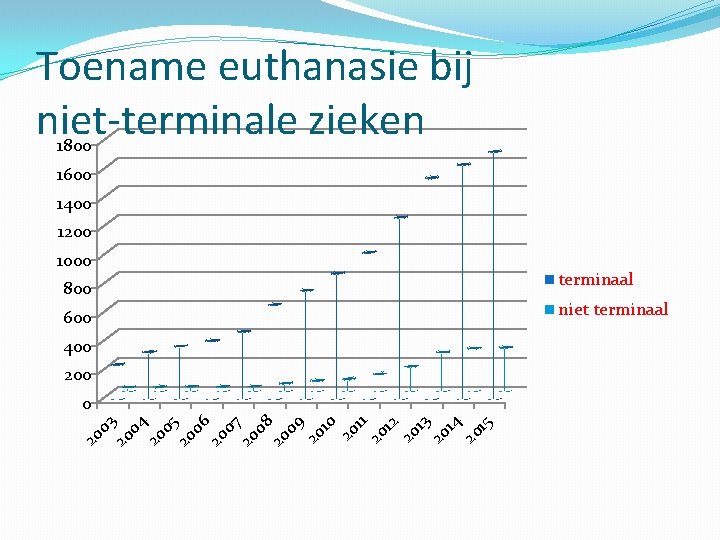 Toename euthanasie bij niet-terminale zieken

1800
1600
1400
1200
1000
800
600
400
200
0

2003
2004
2005
2006
2007
2008
2009
2010
2011
2012
2013
2014
2015

terminaal
niet terminaal